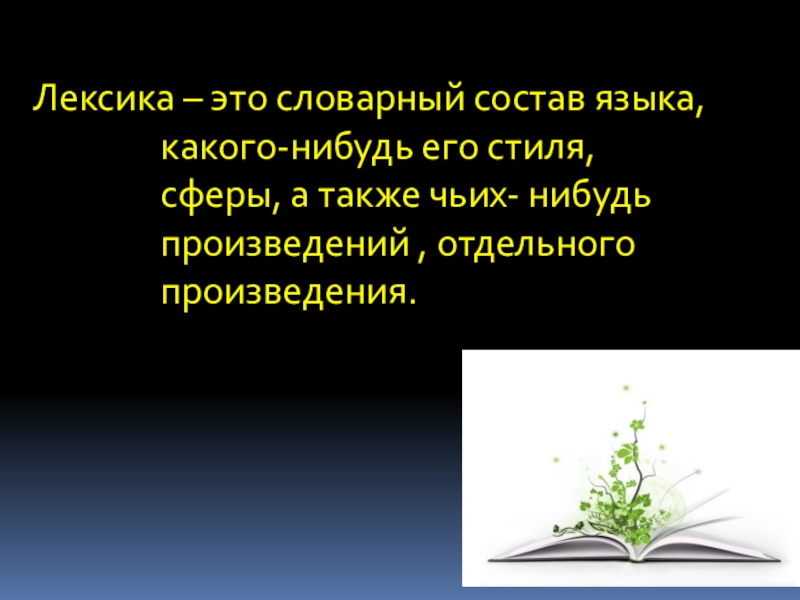 Лексика – это словарный состав языка, какого-нибудь его стиля, сферы, а также чьих- нибудь произведений , отдельного произведения.